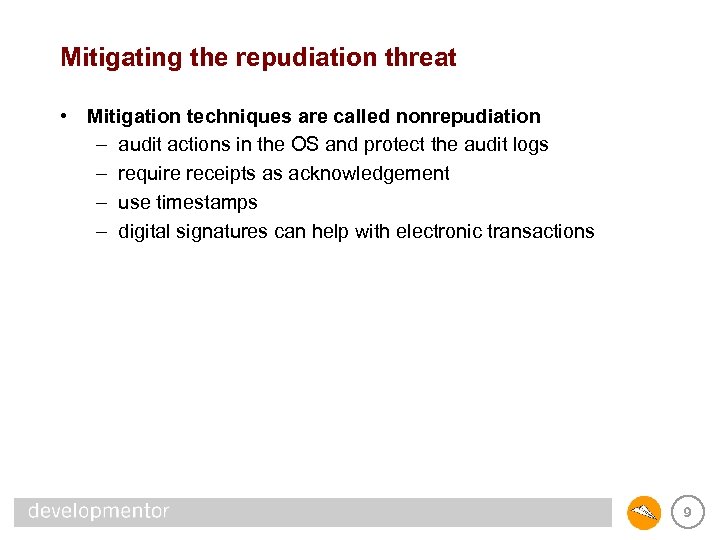 Mitigating the repudiation threat

• Mitigation techniques are called nonrepudiation
  – audit actions in the OS and protect the audit logs
  – require receipts as acknowledgement
  – use timestamps
  – digital signatures can help with electronic transactions

developmentor

9